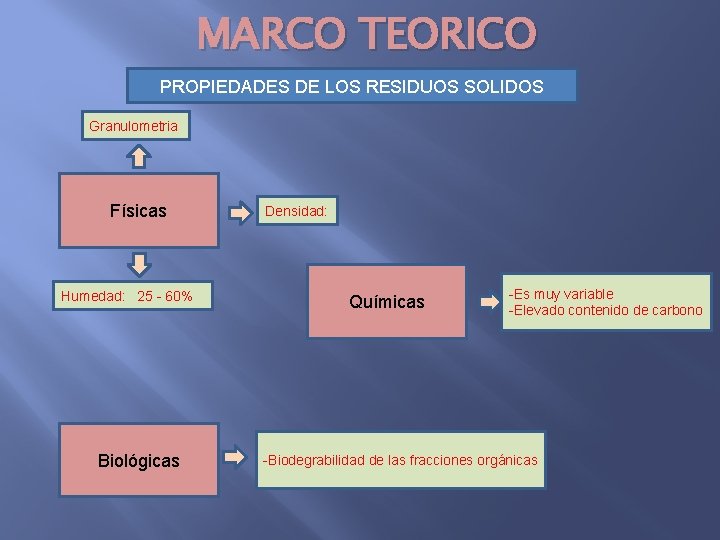 MARCO TEORICO

PROPIEDADES DE LOS RESIDUOS SOLIDOS

Granulometria

Físicas

Densidad:

Humedad: 25 - 60%

Químicas

-Es muy variable
-Elevado contenido de carbono

Biológicas

-Biodegrabilidad de las fracciones orgánicas